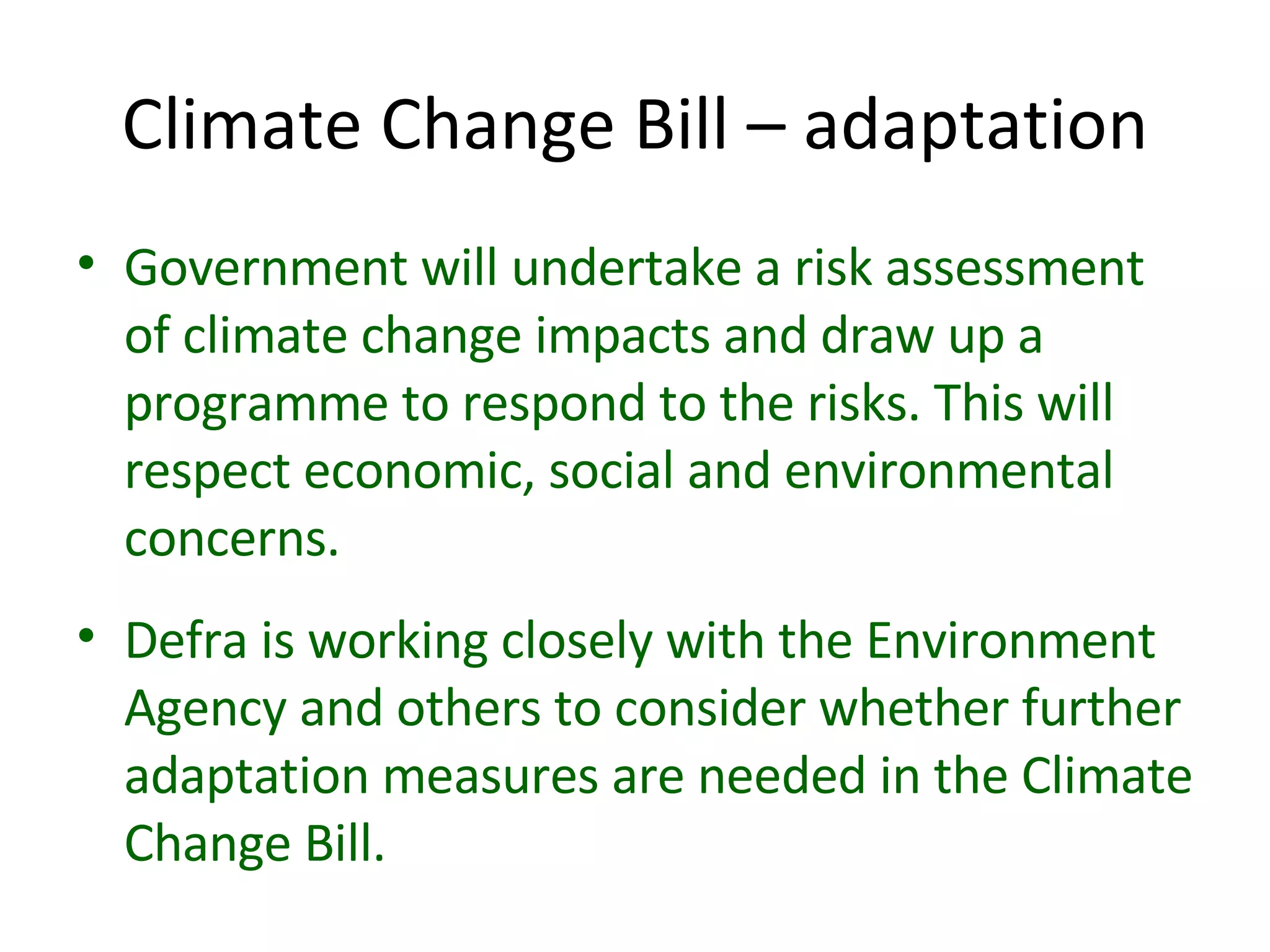 Climate Change Bill – adaptation

• Government will undertake a risk assessment of climate change impacts and draw up a programme to respond to the risks. This will respect economic, social and environmental concerns.

• Defra is working closely with the Environment Agency and others to consider whether further adaptation measures are needed in the Climate Change Bill.